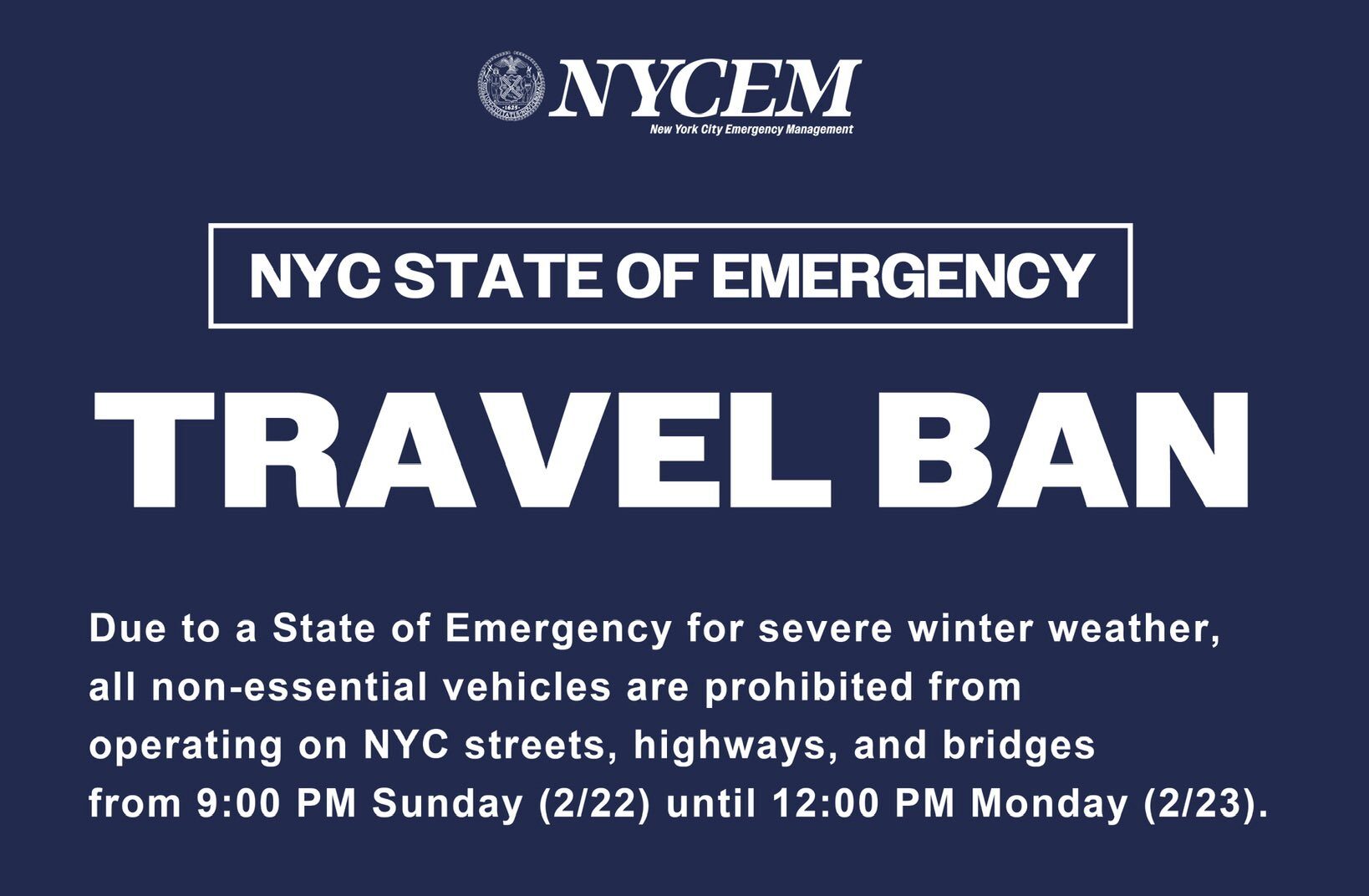 NYCEM
New York City Emergency Management

NYC STATE OF EMERGENCY

TRAVEL BAN

Due to a State of Emergency for severe winter weather, all non-essential vehicles are prohibited from operating on NYC streets, highways, and bridges from 9:00 PM Sunday (2/22) until 12:00 PM Monday (2/23).